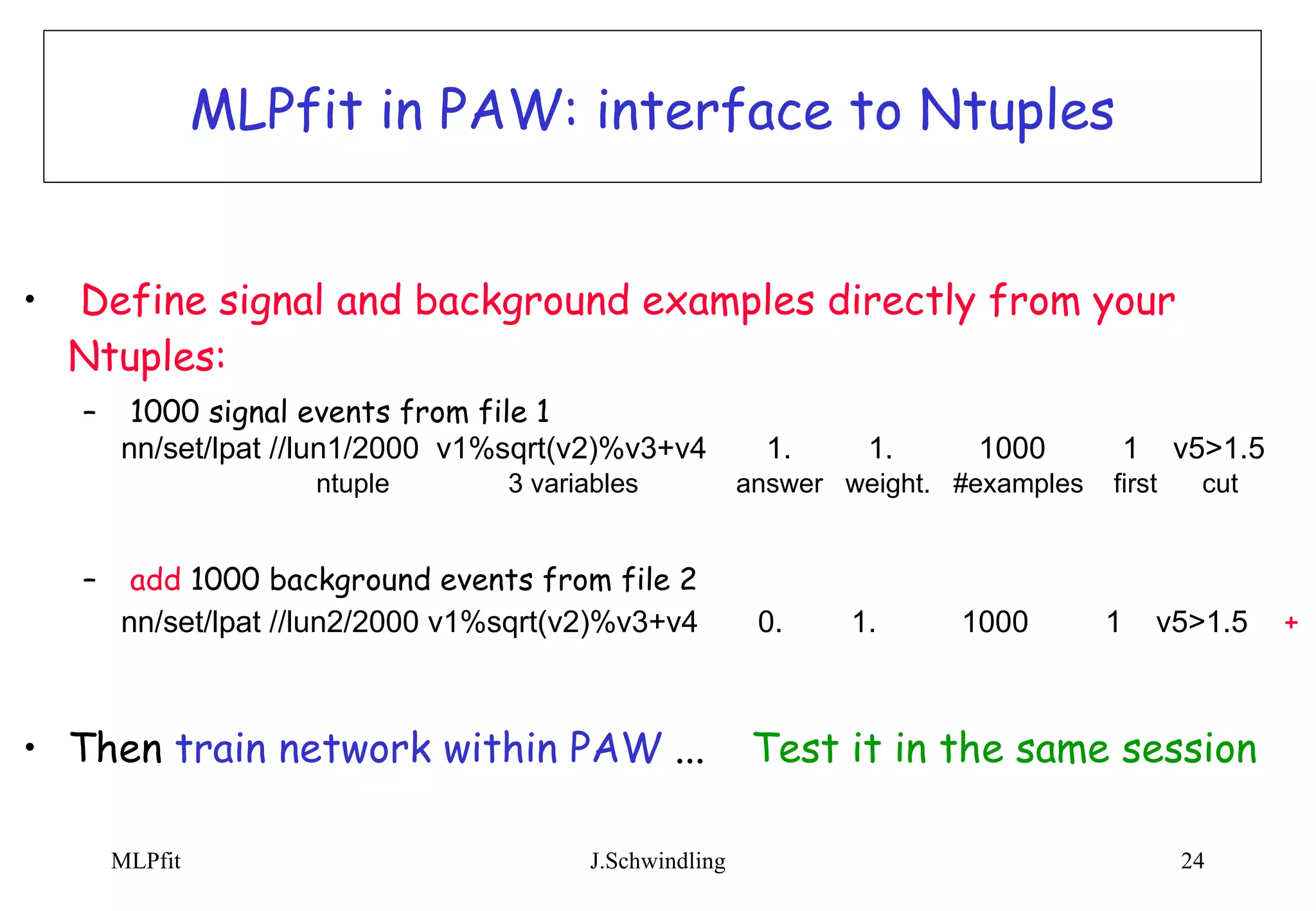 MLPfit in PAW: interface to Ntuples

• Define signal and background examples directly from your Ntuples:

– 1000 signal events from file 1
nn/set/lpat //lun1/2000 v1%sqrt(v2)%v3+v4 1. 1. 1000 1 v5>1.5
ntuple 3 variables answer weight. #examples first cut

– add 1000 background events from file 2
nn/set/lpat //lun2/2000 v1%sqrt(v2)%v3+v4 0. 1. 1000 1 v5>1.5 +

• Then train network within PAW ... Test it in the same session

MLPfit J.Schwindling 24